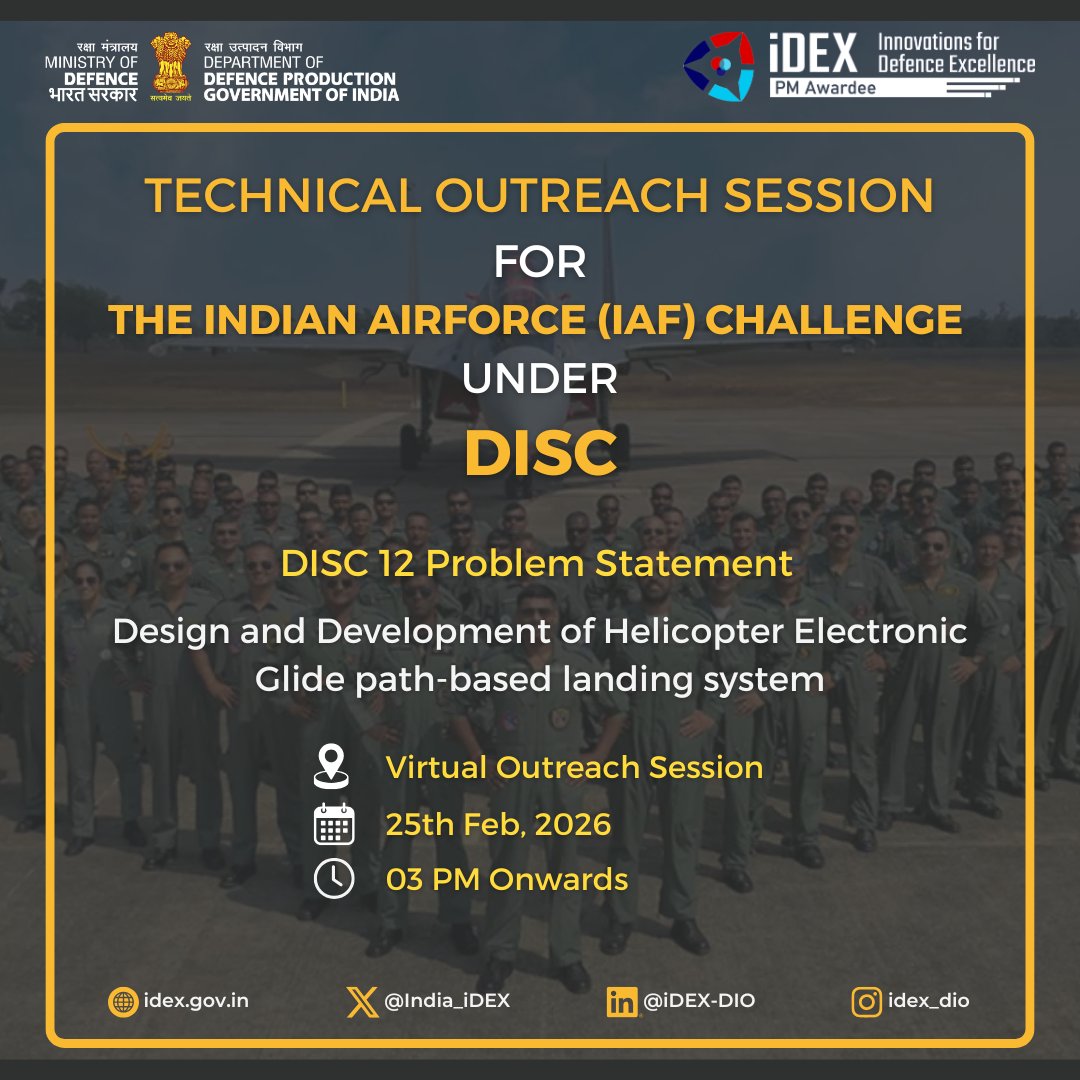 रक्षा मंत्रालय
MINISTRY OF
DEFENCE
भारत सरकार

सत्यमेव जयते

रक्षा उत्पादन विभाग
DEPARTMENT OF
DEFENCE PRODUCTION
GOVERNMENT OF INDIA

iDEX
PM Awardee
Innovations for Defence Excellence

TECHNICAL OUTREACH SESSION
FOR
THE INDIAN AIRFORCE (IAF) CHALLENGE
UNDER
DISC

DISC 12 Problem Statement

Design and Development of Helicopter Electronic Glide path-based landing system

Virtual Outreach Session
25th Feb, 2026
03 PM Onwards

idex.gov.in
@India_iDEX
@iDEX-DIO
idex_dio